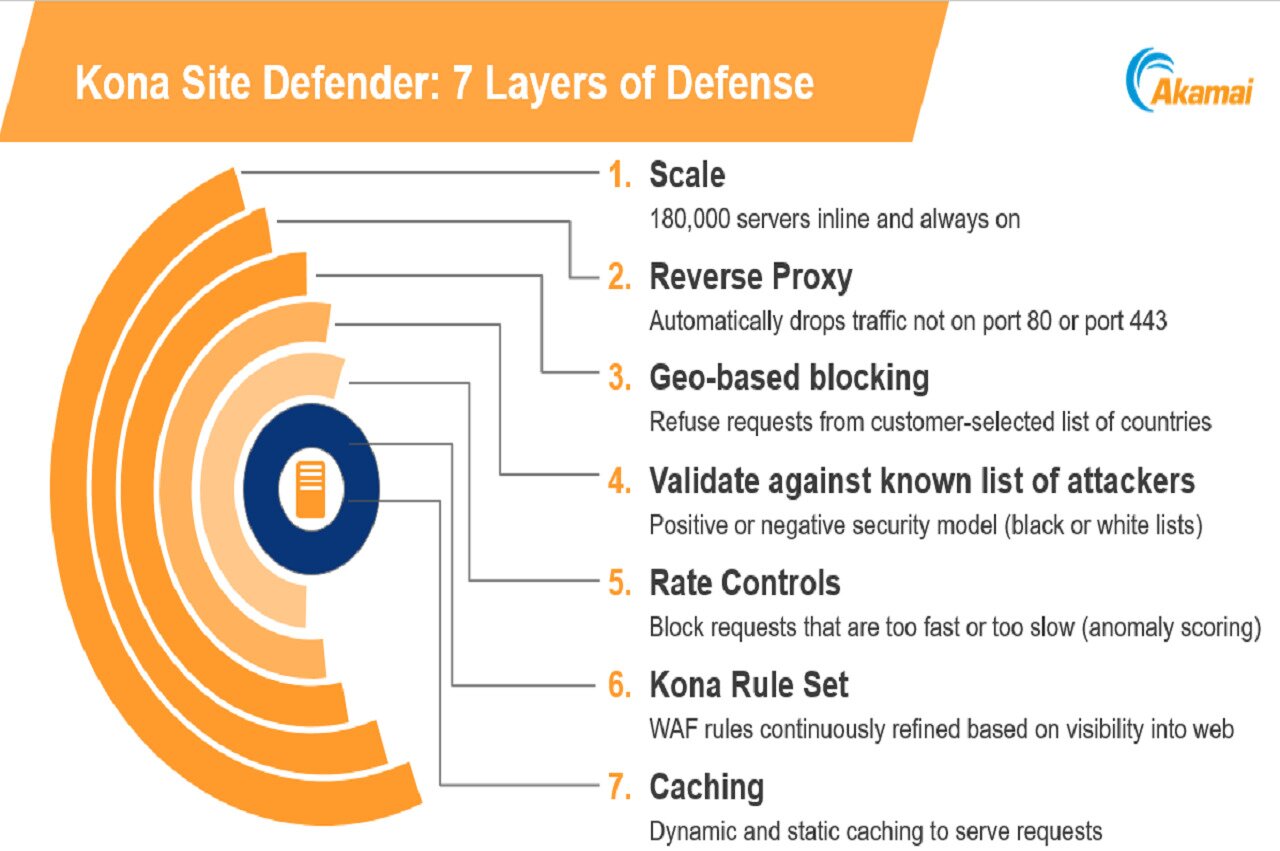 Kona Site Defender: 7 Layers of Defense

Akamai

1. Scale
180,000 servers inline and always on

2. Reverse Proxy
Automatically drops traffic not on port 80 or port 443

3. Geo-based blocking
Refuse requests from customer-selected list of countries

4. Validate against known list of attackers
Positive or negative security model (black or white lists)

5. Rate Controls
Block requests that are too fast or too slow (anomaly scoring)

6. Kona Rule Set
WAF rules continuously refined based on visibility into web

7. Caching
Dynamic and static caching to serve requests